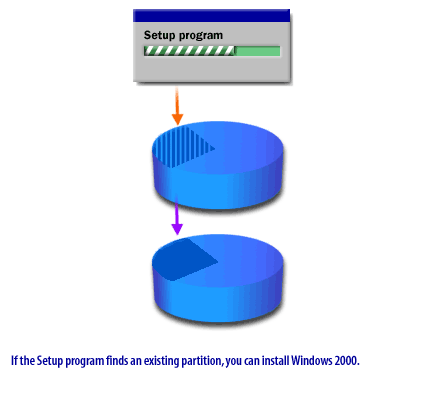 Setup program

If the Setup program finds an existing partition, you can install Windows 2000.